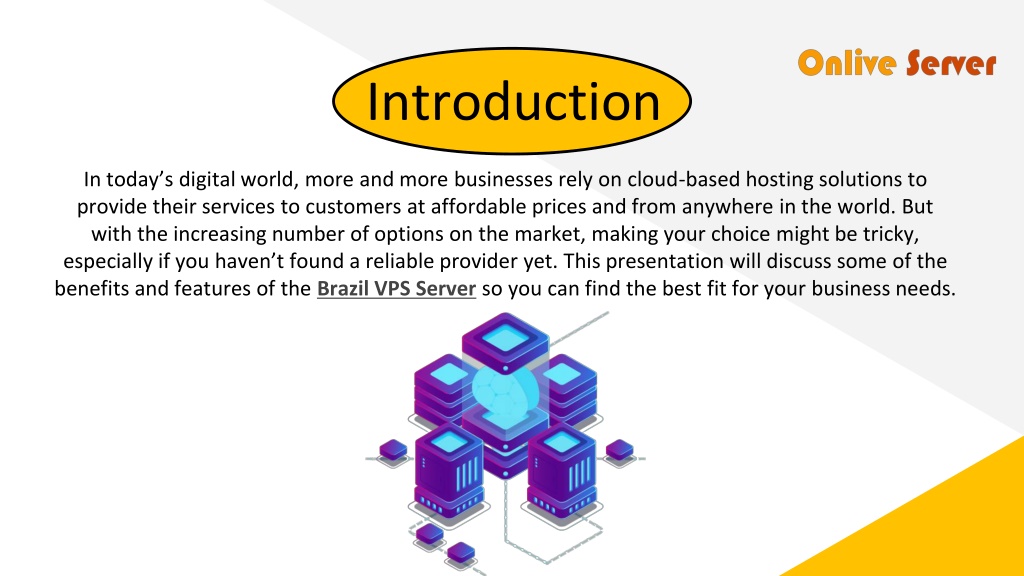 Onlive Server

Introduction

In today's digital world, more and more businesses rely on cloud-based hosting solutions to provide their services to customers at affordable prices and from anywhere in the world. But with the increasing number of options on the market, making your choice might be tricky, especially if you haven't found a reliable provider yet. This presentation will discuss some of the benefits and features of the Brazil VPS Server so you can find the best fit for your business needs.